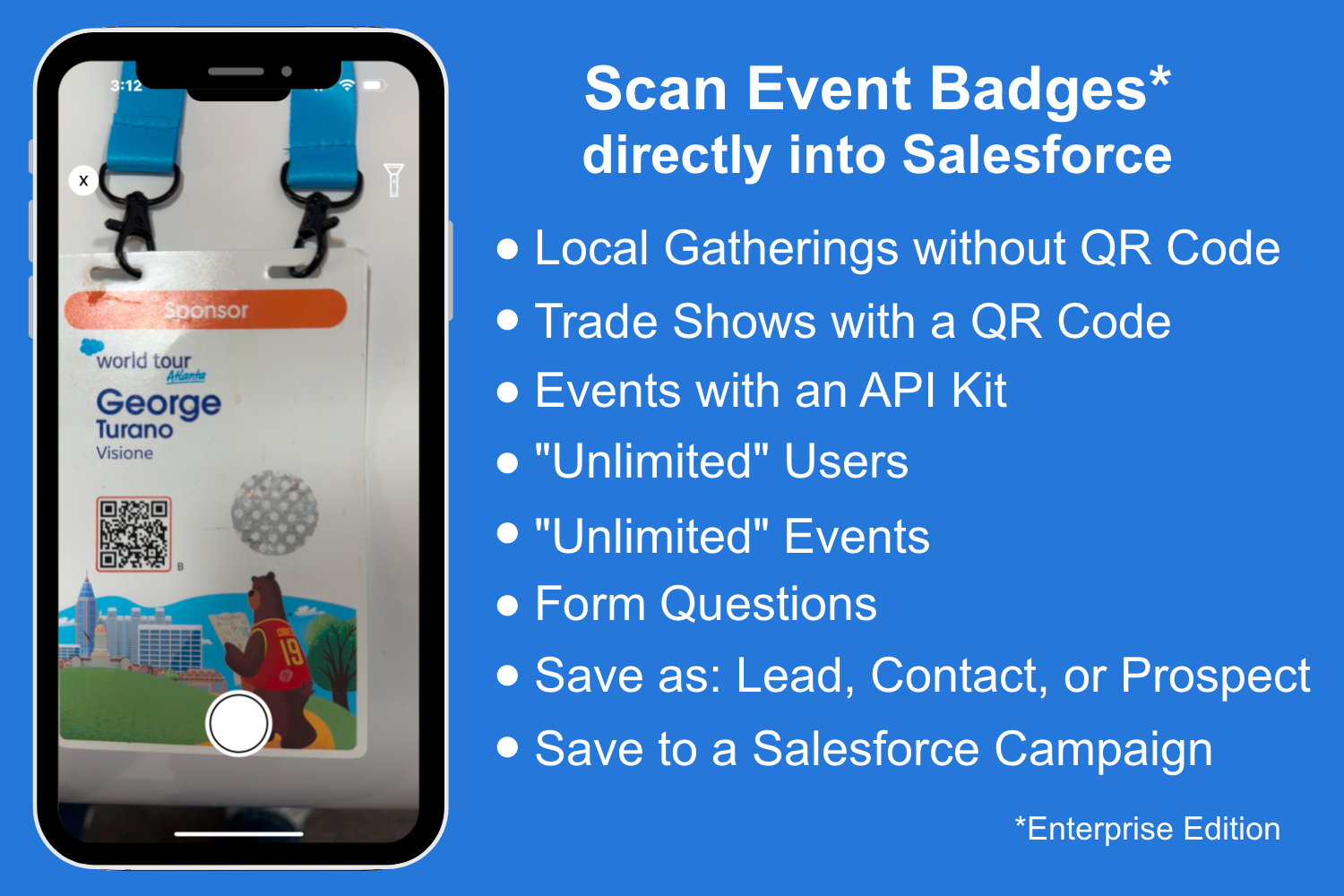 3:12

X

Sponsor

world tour
Atlanta

George
Turano
Visione

B

19

Scan Event Badges*
directly into Salesforce

• Local Gatherings without QR Code
• Trade Shows with a QR Code
• Events with an API Kit
• "Unlimited" Users
• "Unlimited" Events
• Form Questions
• Save as: Lead, Contact, or Prospect
• Save to a Salesforce Campaign

*Enterprise Edition